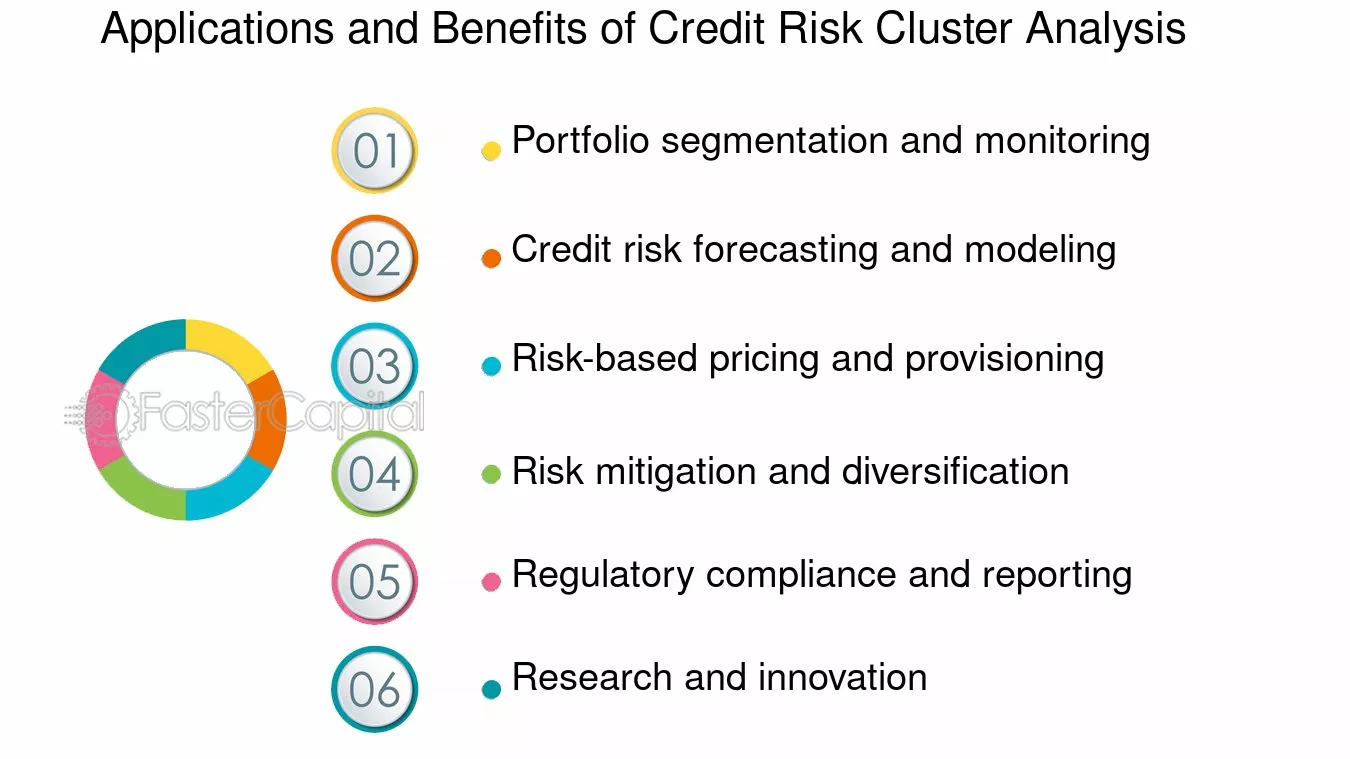 Applications and Benefits of Credit Risk Cluster Analysis

01
• Portfolio segmentation and monitoring

02
• Credit risk forecasting and modeling

03
• Risk-based pricing and provisioning

04
• Risk mitigation and diversification

05
• Regulatory compliance and reporting

06
• Research and innovation

FasterCapital